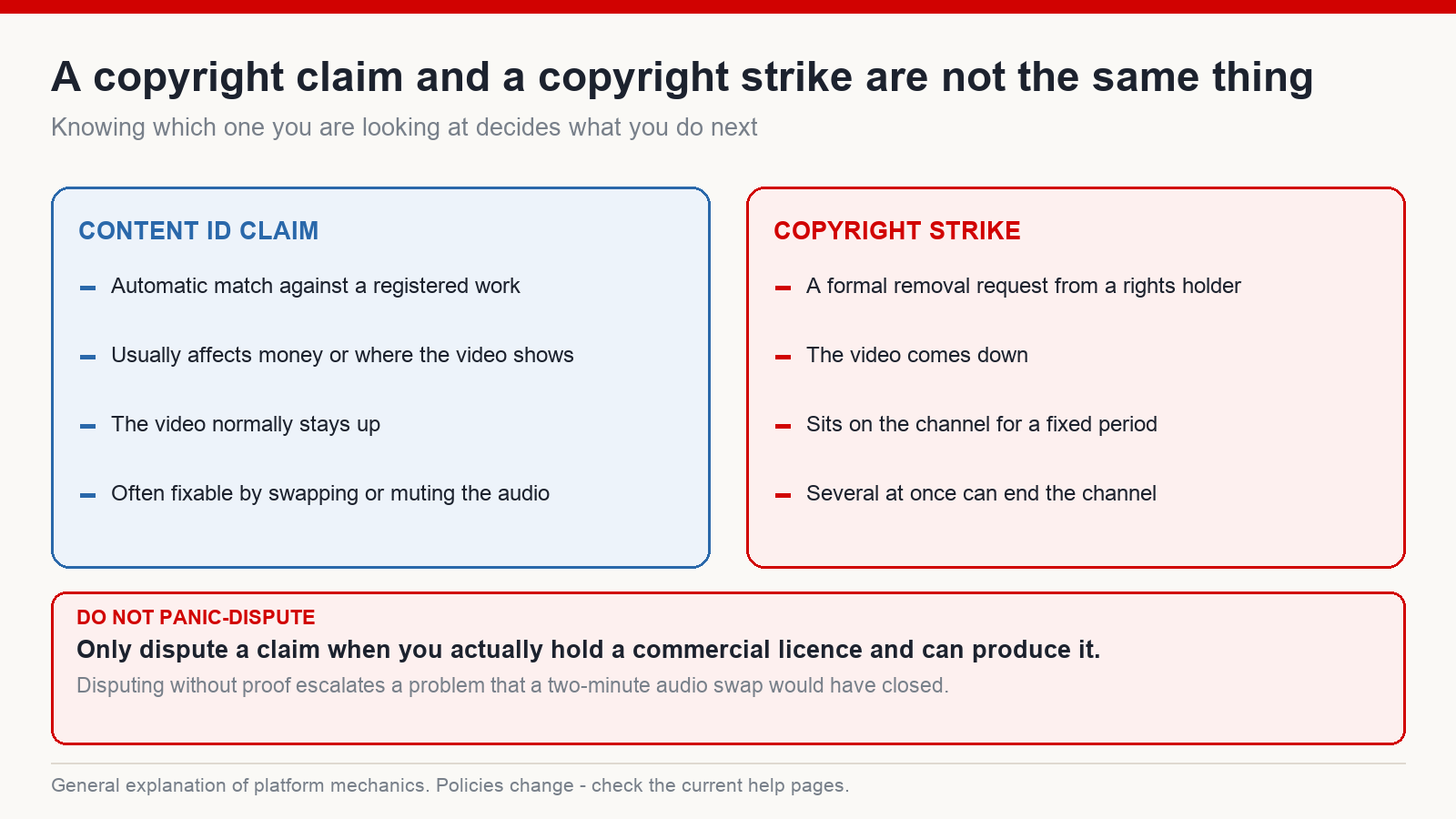 A copyright claim and a copyright strike are not the same thing

Knowing which one you are looking at decides what you do next

CONTENT ID CLAIM

- Automatic match against a registered work
- Usually affects money or where the video shows
- The video normally stays up
- Often fixable by swapping or muting the audio

COPYRIGHT STRIKE

- A formal removal request from a rights holder
- The video comes down
- Sits on the channel for a fixed period
- Several at once can end the channel

DO NOT PANIC-DISPUTE

Only dispute a claim when you actually hold a commercial licence and can produce it.

Disputing without proof escalates a problem that a two-minute audio swap would have closed.

General explanation of platform mechanics. Policies change - check the current help pages.